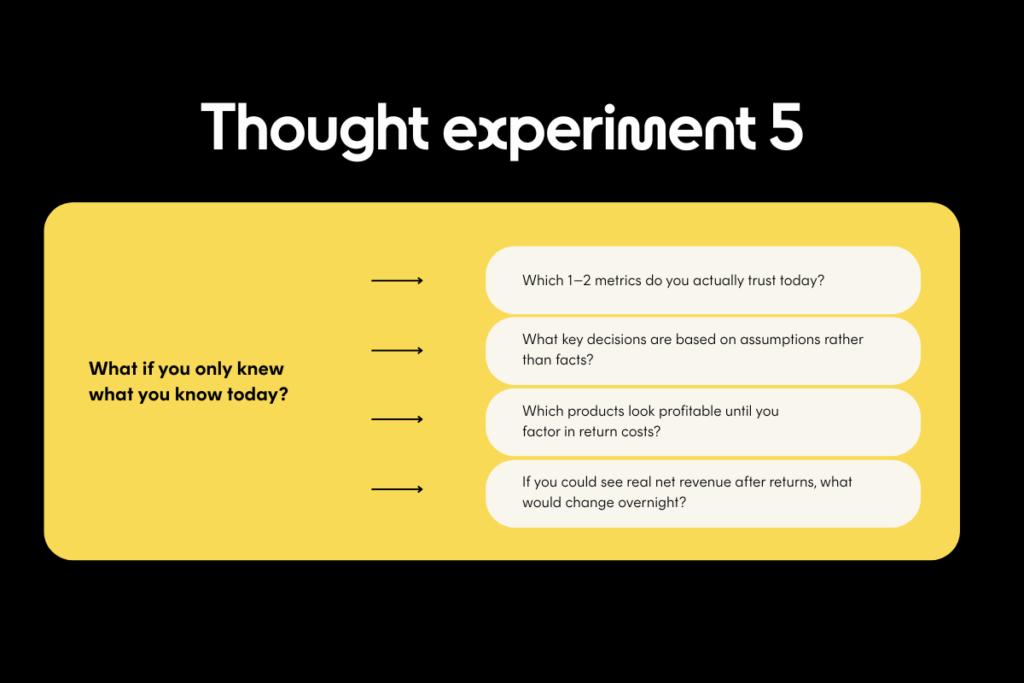 Thought experiment 5

What if you only knew what you know today?

Which 1–2 metrics do you actually trust today?

What key decisions are based on assumptions rather than facts?

Which products look profitable until you factor in return costs?

If you could see real net revenue after returns, what would change overnight?